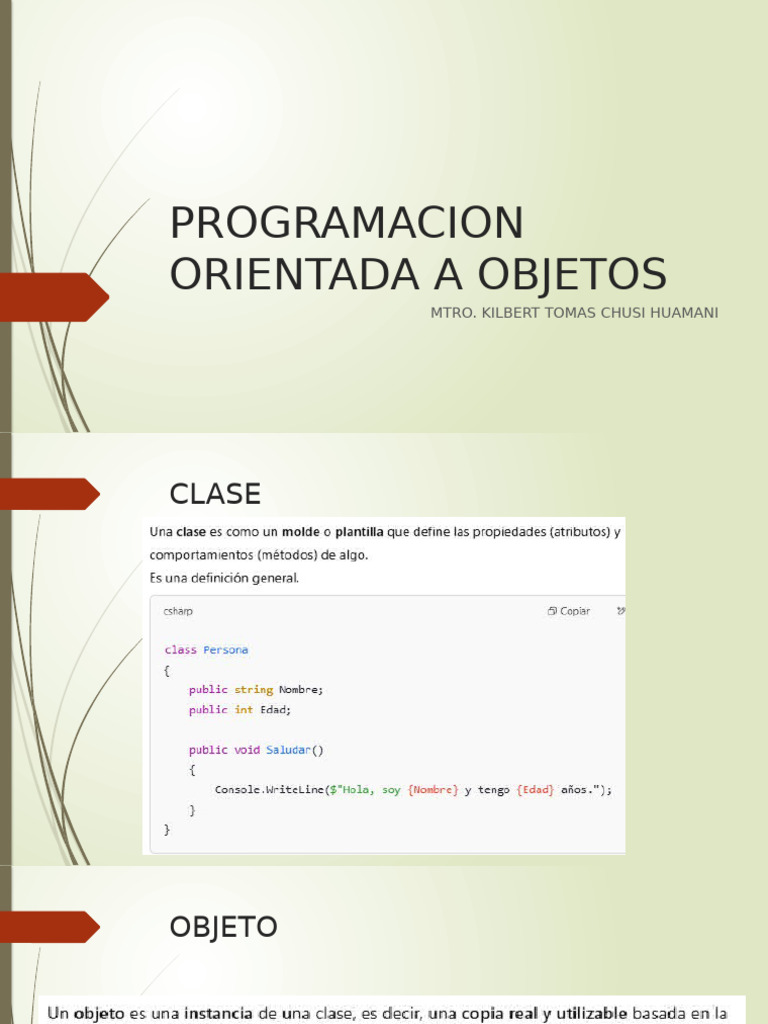 PROGRAMACION ORIENTADA A OBJETOS

MTRO. KILBERT TOMAS CHUSI HUAMANI

CLASE

Una clase es como un molde o plantilla que define las propiedades (atributos) y comportamientos (métodos) de algo.
Es una definición general.

csharp

Copiar

class Persona
{
    public string Nombre;
    public int Edad;

    public void Saludar()
    {
        Console.WriteLine($"Hola, soy {Nombre} y tengo {Edad} años.");
    }
}

OBJETO

Un objeto es una instancia de una clase, es decir, una copia real y utilizable basada en la